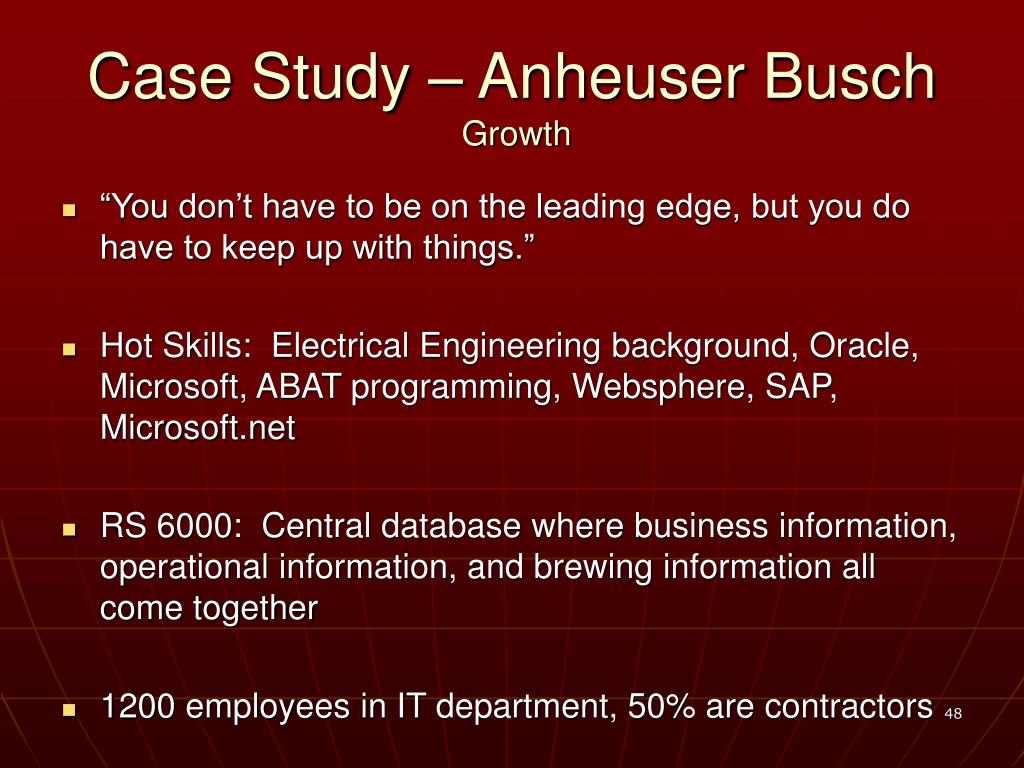 Case Study – Anheuser Busch
Growth

“You don’t have to be on the leading edge, but you do have to keep up with things.”

Hot Skills: Electrical Engineering background, Oracle, Microsoft, ABAT programming, Websphere, SAP, Microsoft.net

RS 6000: Central database where business information, operational information, and brewing information all come together

1200 employees in IT department, 50% are contractors

48